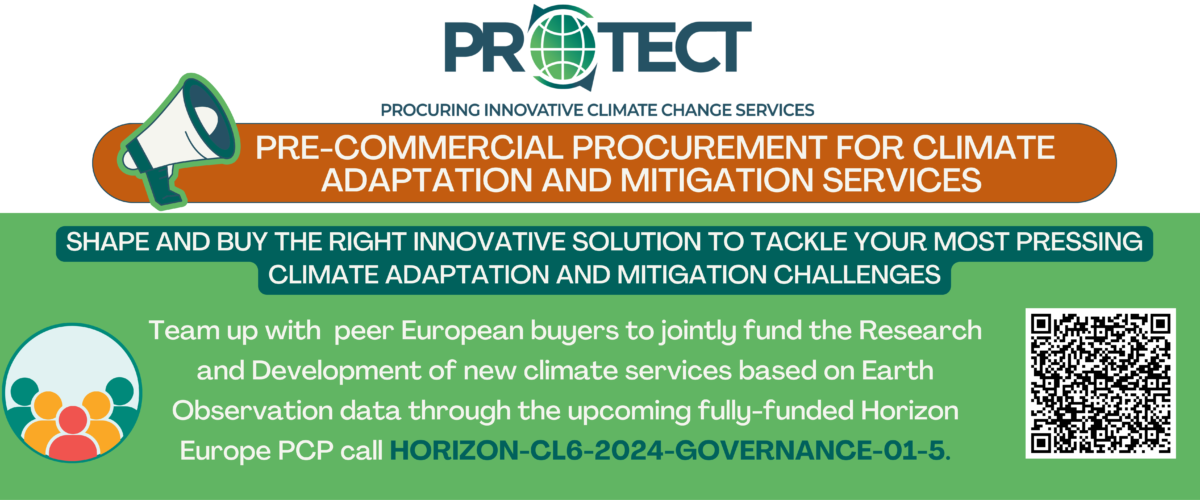 PROTECT

PROCURING INNOVATIVE CLIMATE CHANGE SERVICES

PRE-COMMERCIAL PROCUREMENT FOR CLIMATE ADAPTATION AND MITIGATION SERVICES

SHAPE AND BUY THE RIGHT INNOVATIVE SOLUTION TO TACKLE YOUR MOST PRESSING CLIMATE ADAPTATION AND MITIGATION CHALLENGES

Team up with  peer European buyers to jointly fund the Research and Development of new climate services based on Earth Observation data through the upcoming fully-funded Horizon Europe PCP call HORIZON-CL6-2024-GOVERNANCE-01-5.